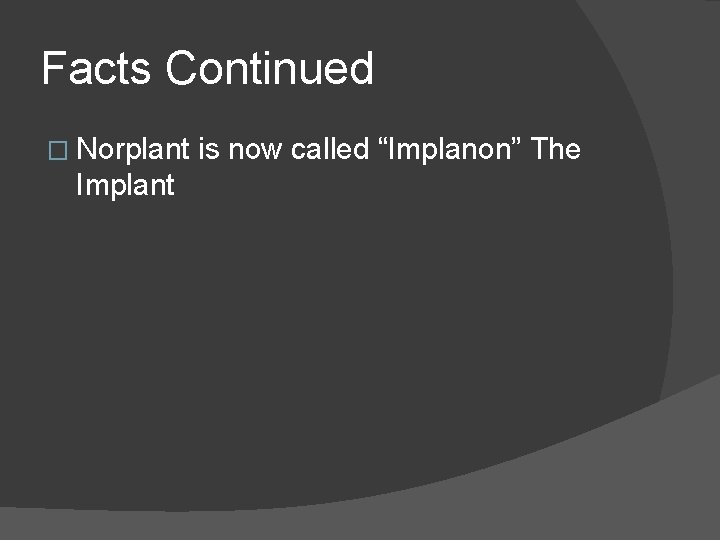 Facts Continued

Norplant is now called “Implanon” The Implant